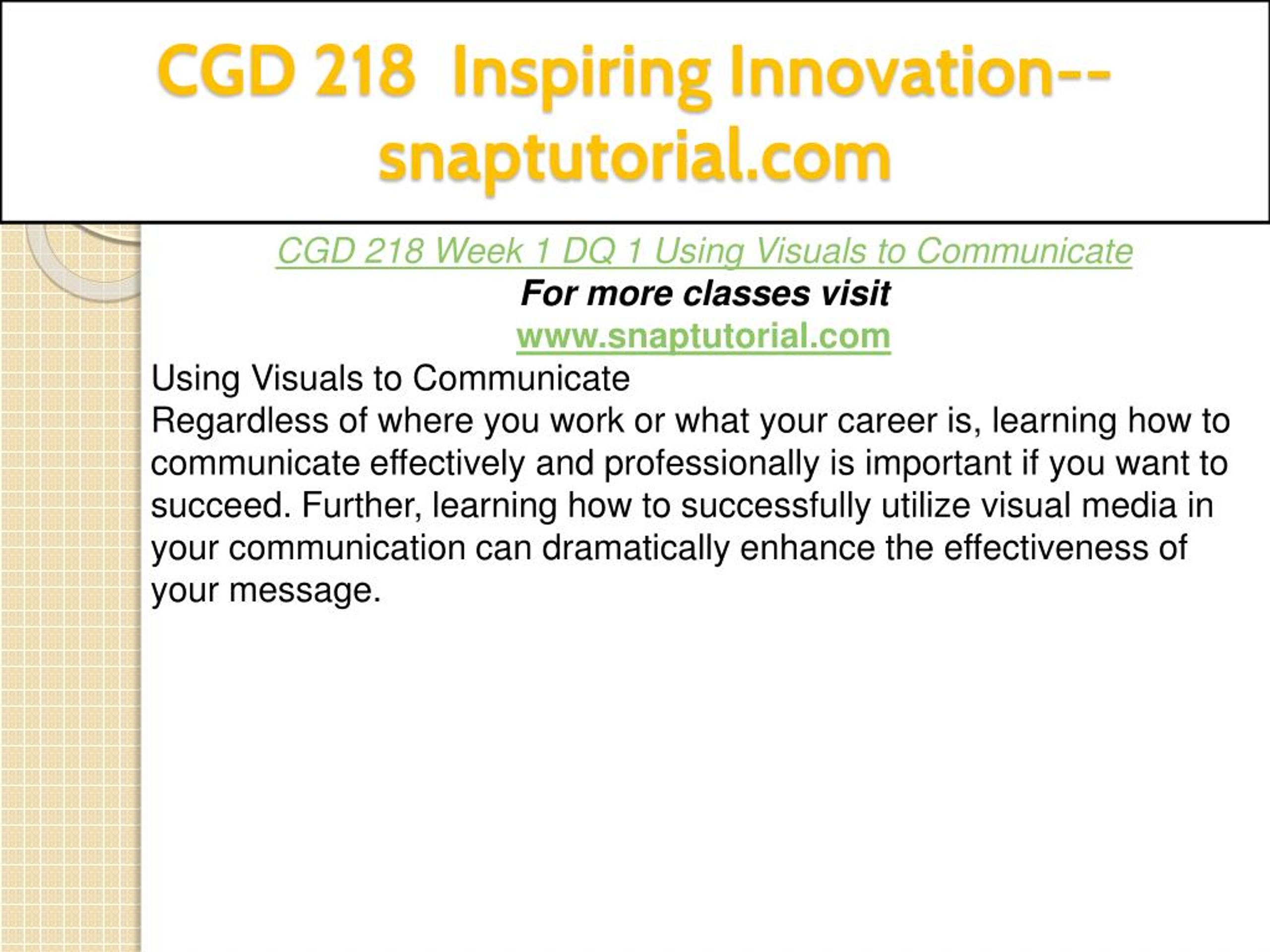 CGD 218 Inspiring Innovation--snaptutorial.com

CGD 218 Week 1 DQ 1 Using Visuals to Communicate

For more classes visit

www.snaptutorial.com

Using Visuals to Communicate

Regardless of where you work or what your career is, learning how to communicate effectively and professionally is important if you want to succeed. Further, learning how to successfully utilize visual media in your communication can dramatically enhance the effectiveness of your message.